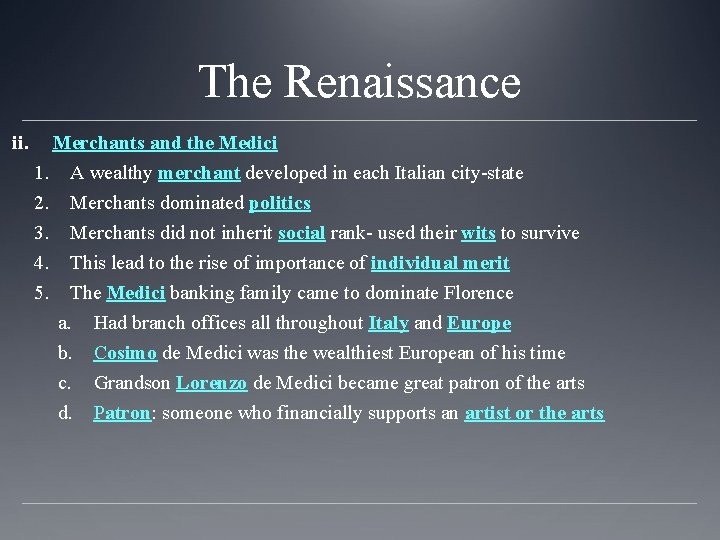 The Renaissance

ii. Merchants and the Medici

1. A wealthy merchant developed in each Italian city-state
2. Merchants dominated politics
3. Merchants did not inherit social rank- used their wits to survive
4. This lead to the rise of importance of individual merit
5. The Medici banking family came to dominate Florence
   a. Had branch offices all throughout Italy and Europe
   b. Cosimo de Medici was the wealthiest European of his time
   c. Grandson Lorenzo de Medici became great patron of the arts
   d. Patron: someone who financially supports an artist or the arts